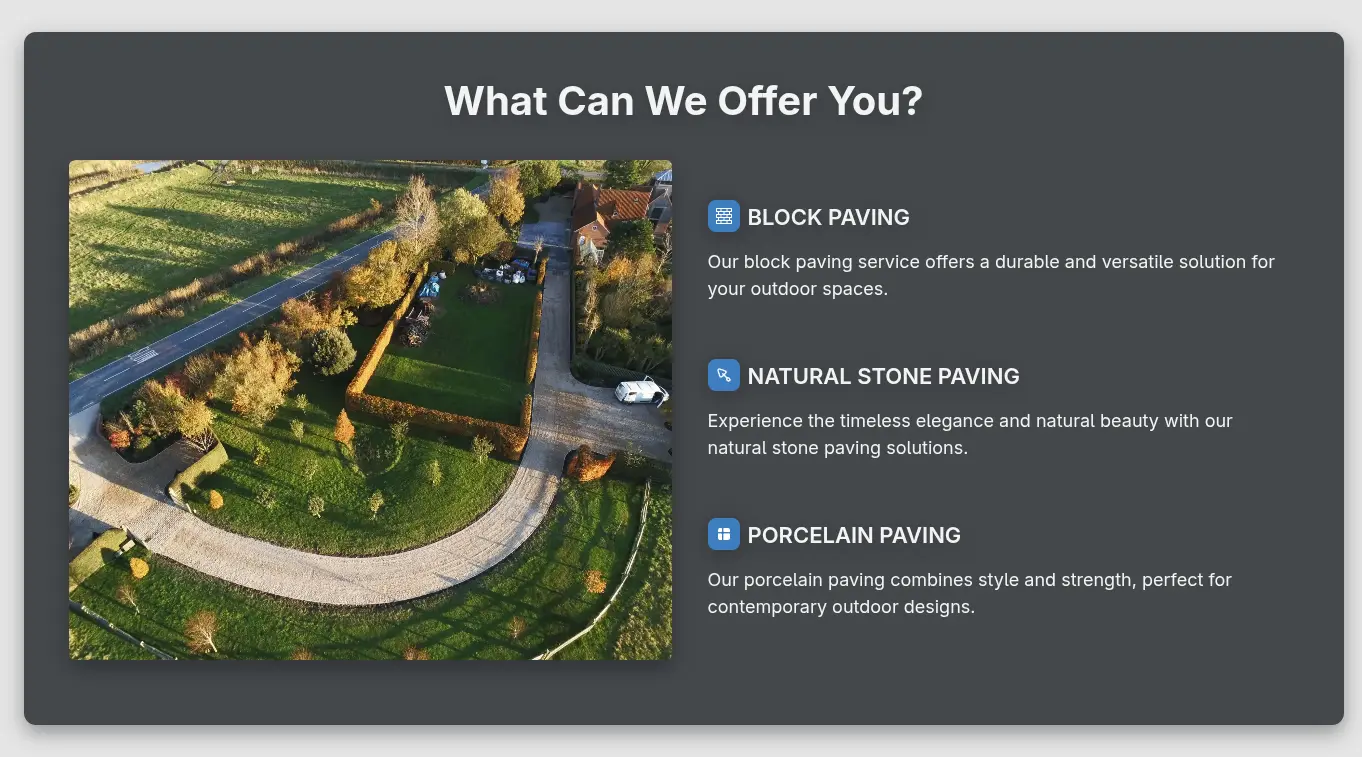 What Can We Offer You?

BLOCK PAVING

Our block paving service offers a durable and versatile solution for your outdoor spaces.

NATURAL STONE PAVING

Experience the timeless elegance and natural beauty with our natural stone paving solutions.

PORCELAIN PAVING

Our porcelain paving combines style and strength, perfect for contemporary outdoor designs.